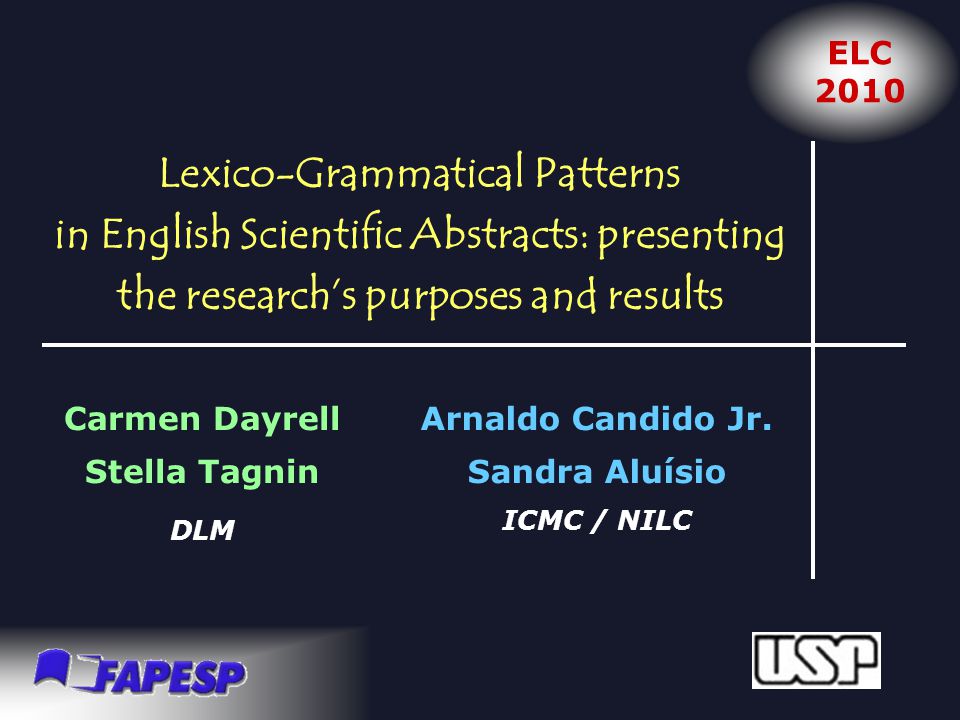 ELC
2010

Lexico-Grammatical Patterns in English Scientific Abstracts: presenting the research's purposes and results

Carmen Dayrell
Stella Tagnin
DLM

Arnaldo Candido Jr.
Sandra Aluísio
ICMC / NILC

FAPESP

USP